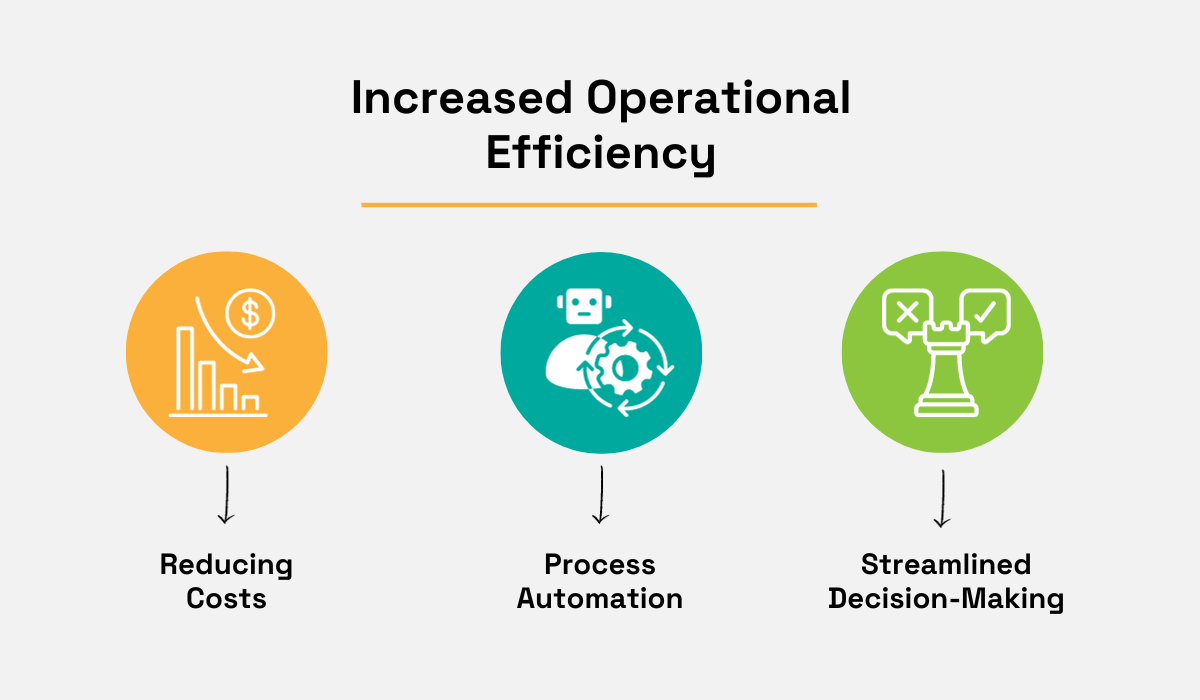 Increased Operational Efficiency

$

Reducing Costs

Process Automation

Streamlined Decision-Making